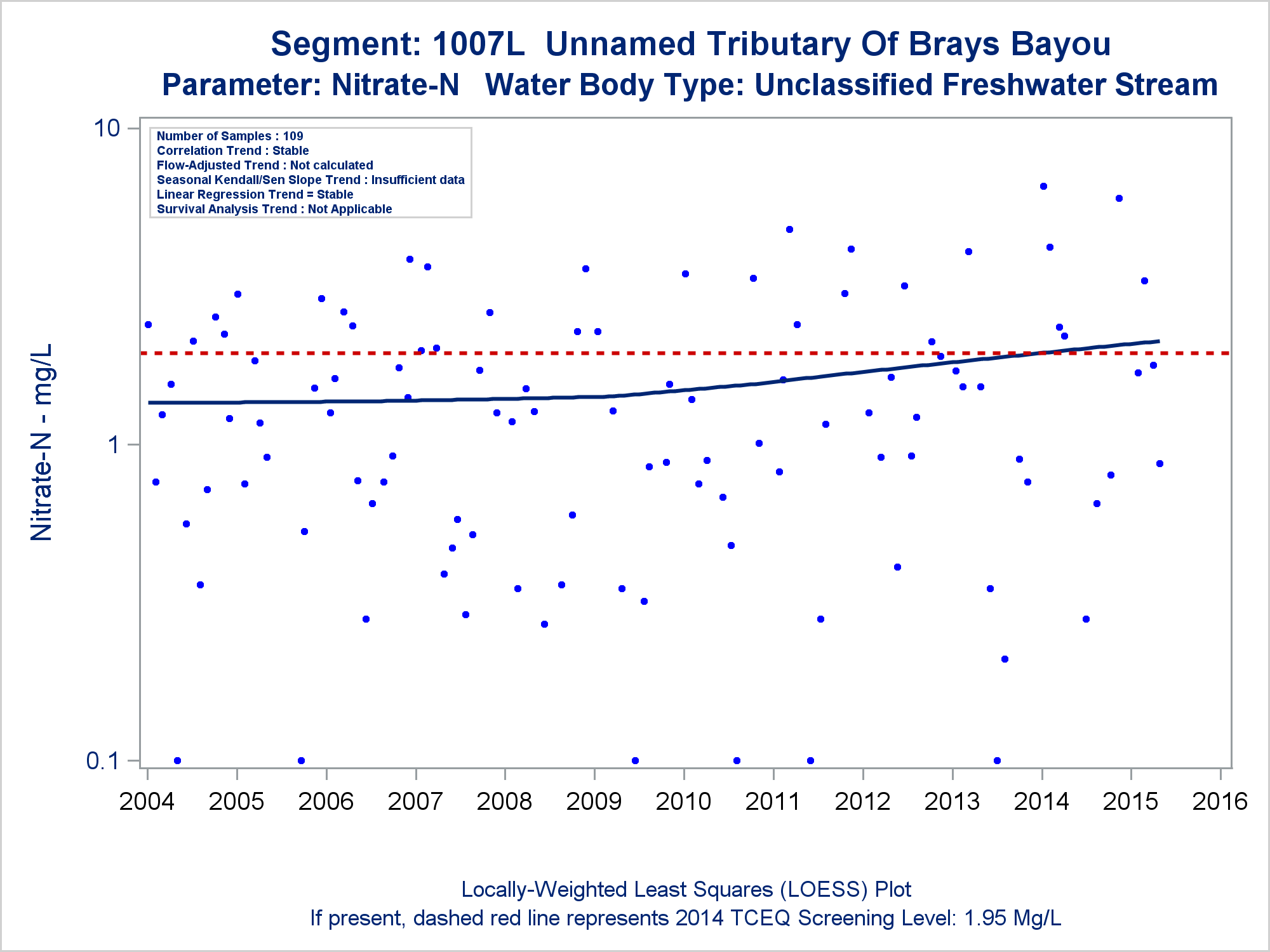 Segment: 1007L Unnamed Tributary Of Brays Bayou
Parameter: Nitrate-N Water Body Type: Unclassified Freshwater Stream

Number of Samples : 109
Correlation Trend : Stable
Flow-Adjusted Trend : Not calculated
Seasonal Kendall/Sen Slope Trend : Insufficient data
Linear Regression Trend = Stable
Survival Analysis Trend : Not Applicable

Nitrate-N - mg/L

10
1
0.1

2004 2005 2006 2007 2008 2009 2010 2011 2012 2013 2014 2015 2016

Locally-Weighted Least Squares (LOESS) Plot
If present, dashed red line represents 2014 TCEQ Screening Level: 1.95 Mg/L